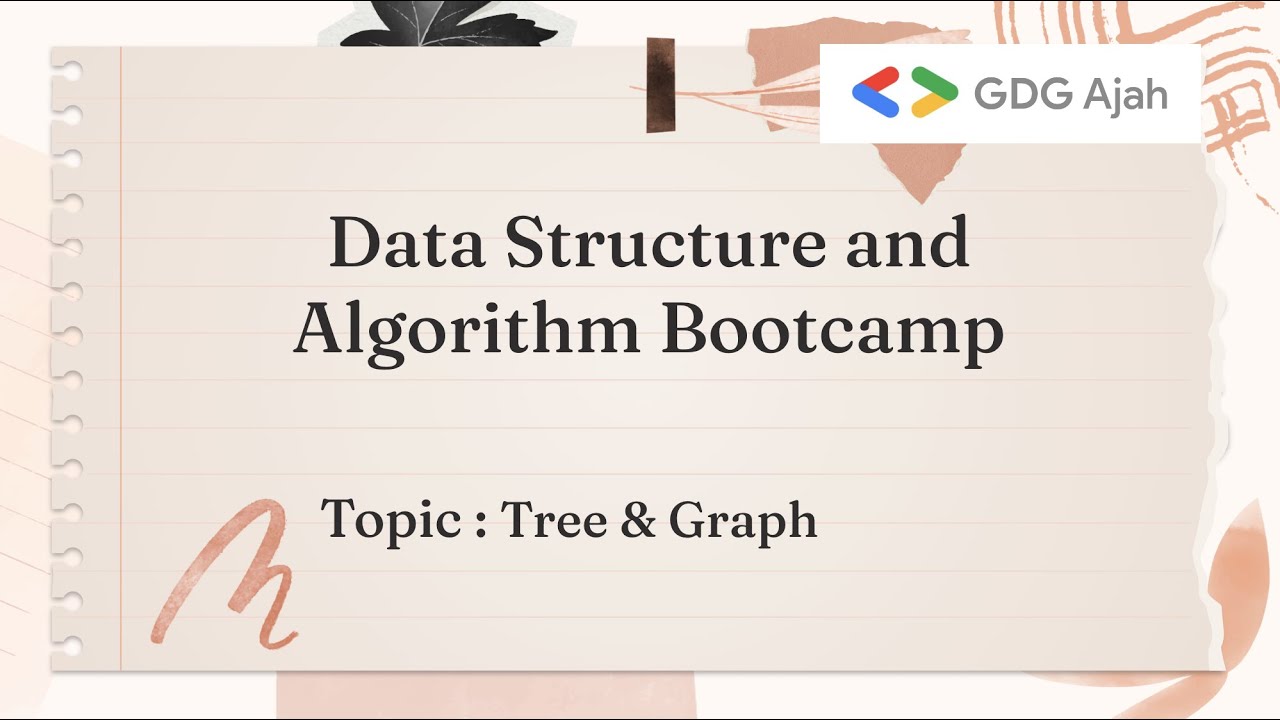 GDG Ajah

Data Structure and Algorithm Bootcamp

Topic : Tree & Graph